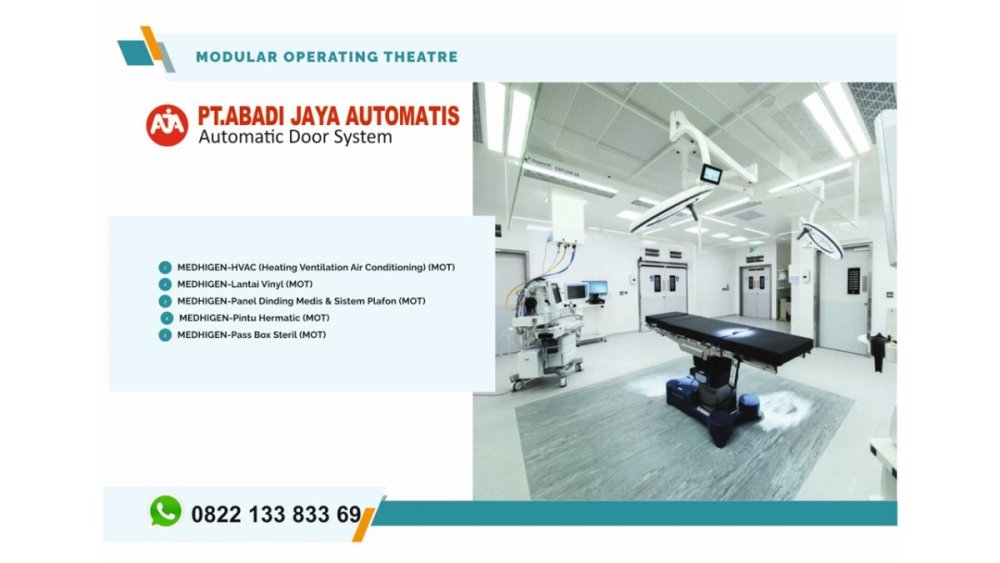 MODULAR OPERATING THEATRE

AJA PT.ABADI JAYA AUTOMATIS
Automatic Door System

MEDHIGEN-HVAC (Heating Ventilation Air Conditioning) (MOT)
MEDHIGEN-Lantai Vinyl (MOT)
MEDHIGEN-Panel Dinding Medis & Sistem Plafon (MOT)
MEDHIGEN-Pintu Hermatic (MOT)
MEDHIGEN-Pass Box Steril (MOT)

0822 133 833 69